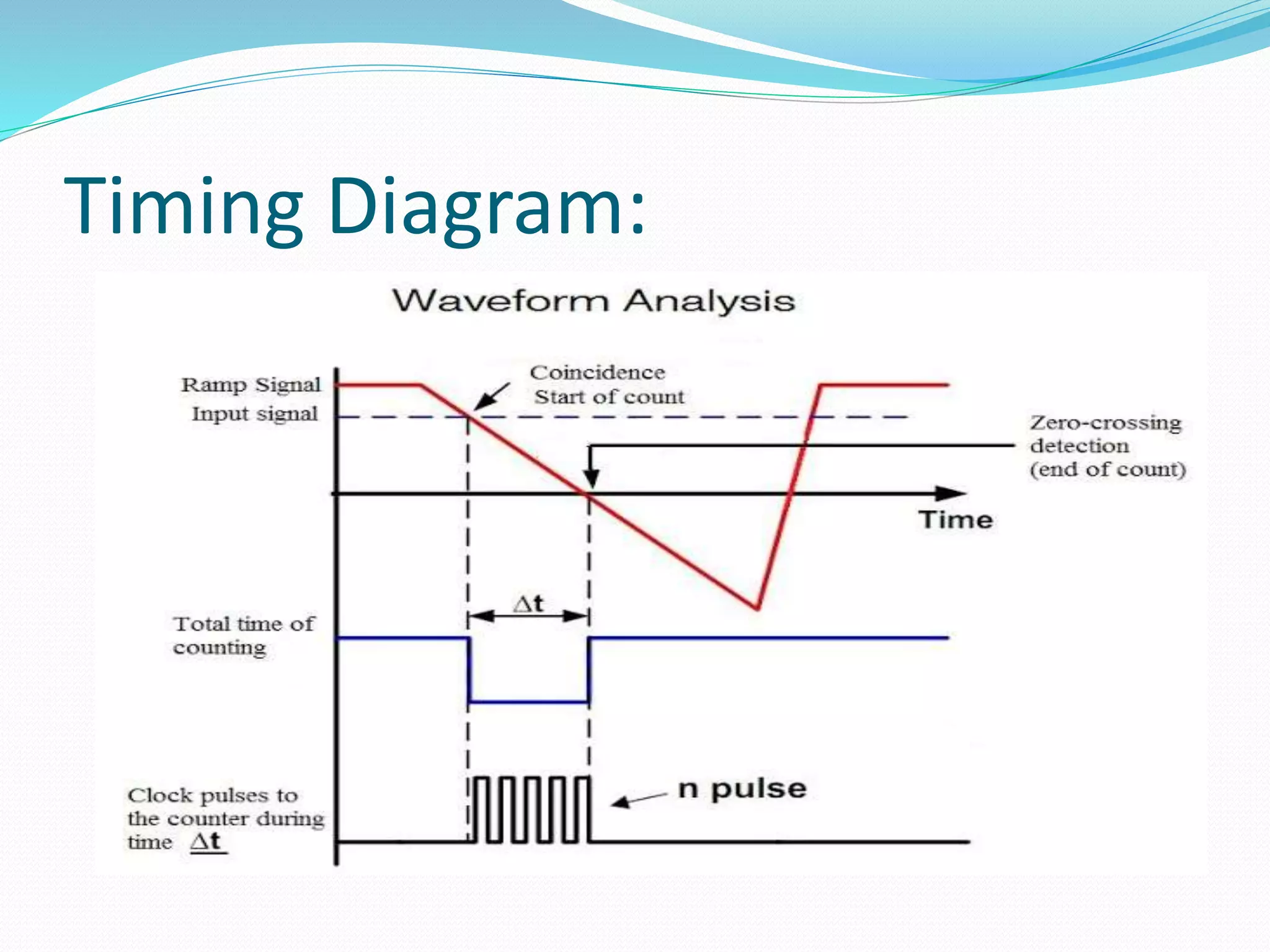 Timing Diagram:

Waveform Analysis

Ramp Signal
Input signal

Coincidence
Start of count

Zero-crossing detection (end of count)

Time

$\Delta t$

Total time of counting

Clock pulses to the counter during time $\Delta t$

n pulse